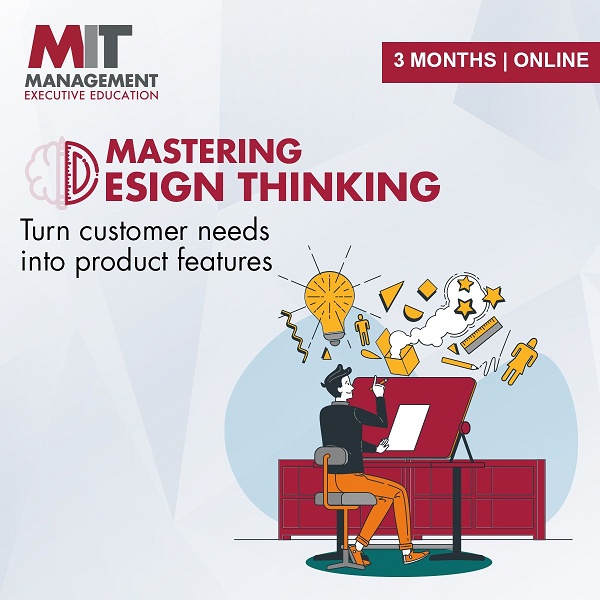 MIT
MANAGEMENT
EXECUTIVE EDUCATION

3 MONTHS | ONLINE

MASTERING
DESIGN THINKING

Turn customer needs into product features